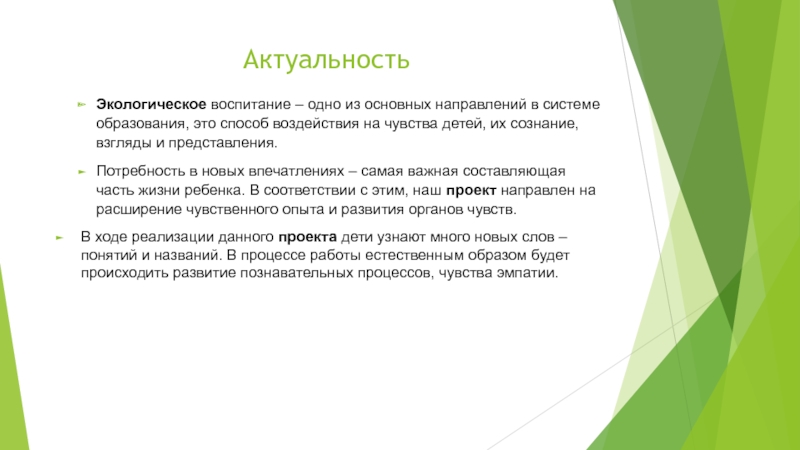 Актуальность

Экологическое воспитание – одно из основных направлений в системе образования, это способ воздействия на чувства детей, их сознание, взгляды и представления.

Потребность в новых впечатлениях – самая важная составляющая часть жизни ребенка. В соответствии с этим, наш проект направлен на расширение чувственного опыта и развития органов чувств.

В ходе реализации данного проекта дети узнают много новых слов – понятий и названий. В процессе работы естественным образом будет происходить развитие познавательных процессов, чувства эмпатии.